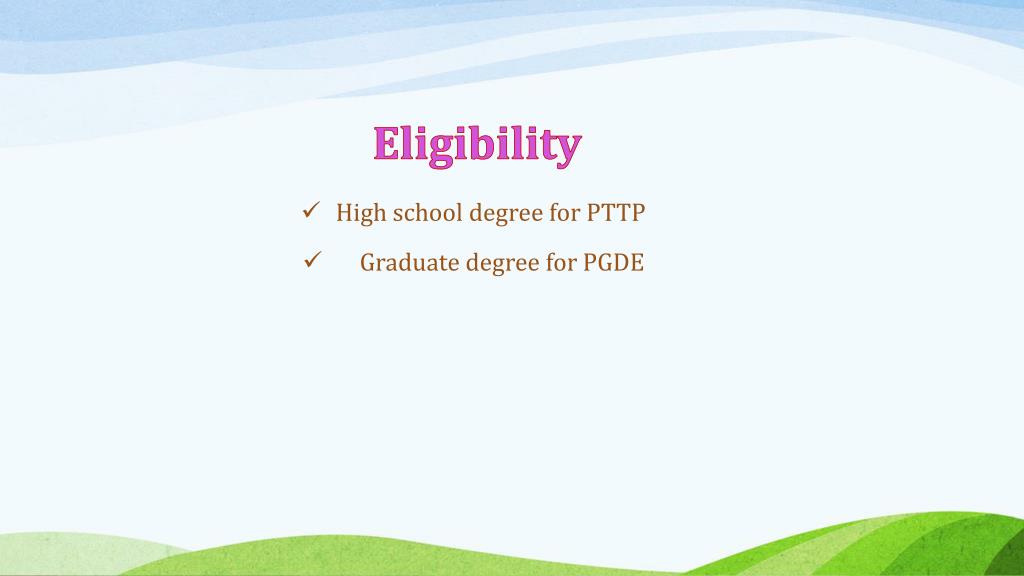 Eligibility

✓ High school degree for PTTP

✓ Graduate degree for PGDE